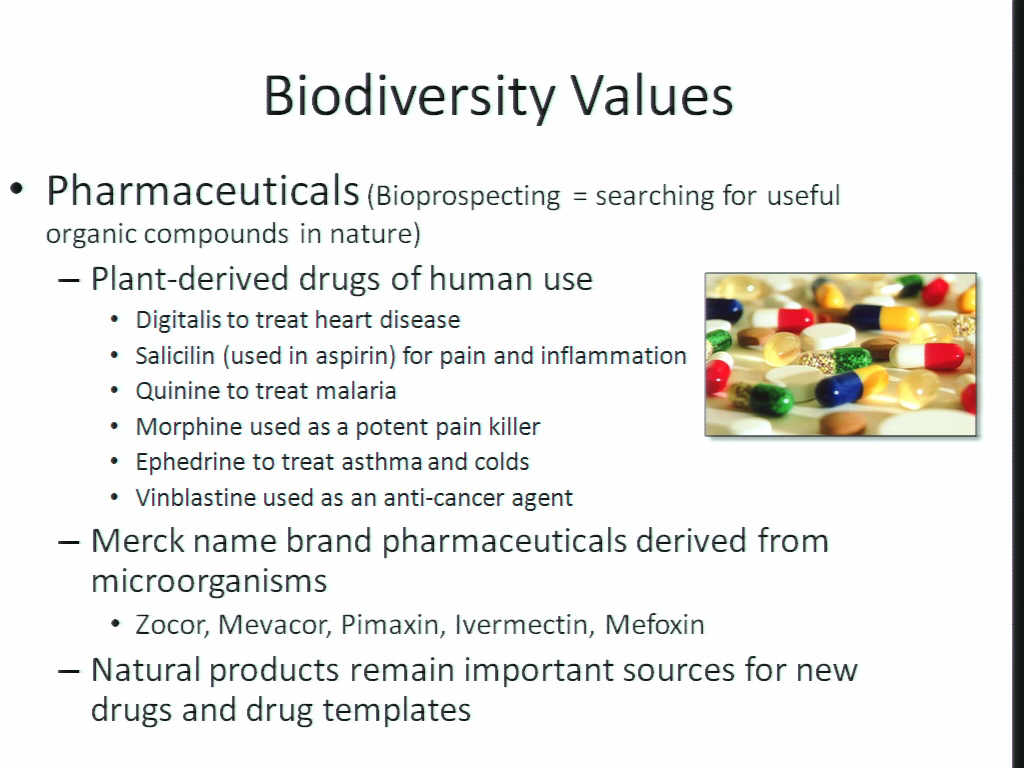 Biodiversity Values

• Pharmaceuticals (Bioprospecting = searching for useful organic compounds in nature)
– Plant-derived drugs of human use
• Digitalis to treat heart disease
• Salicilin (used in aspirin) for pain and inflammation
• Quinine to treat malaria
• Morphine used as a potent pain killer
• Ephedrine to treat asthma and colds
• Vinblastine used as an anti-cancer agent
– Merck name brand pharmaceuticals derived from microorganisms
• Zocor, Mevacor, Pimaxin, Ivermectin, Mefoxin
– Natural products remain important sources for new drugs and drug templates